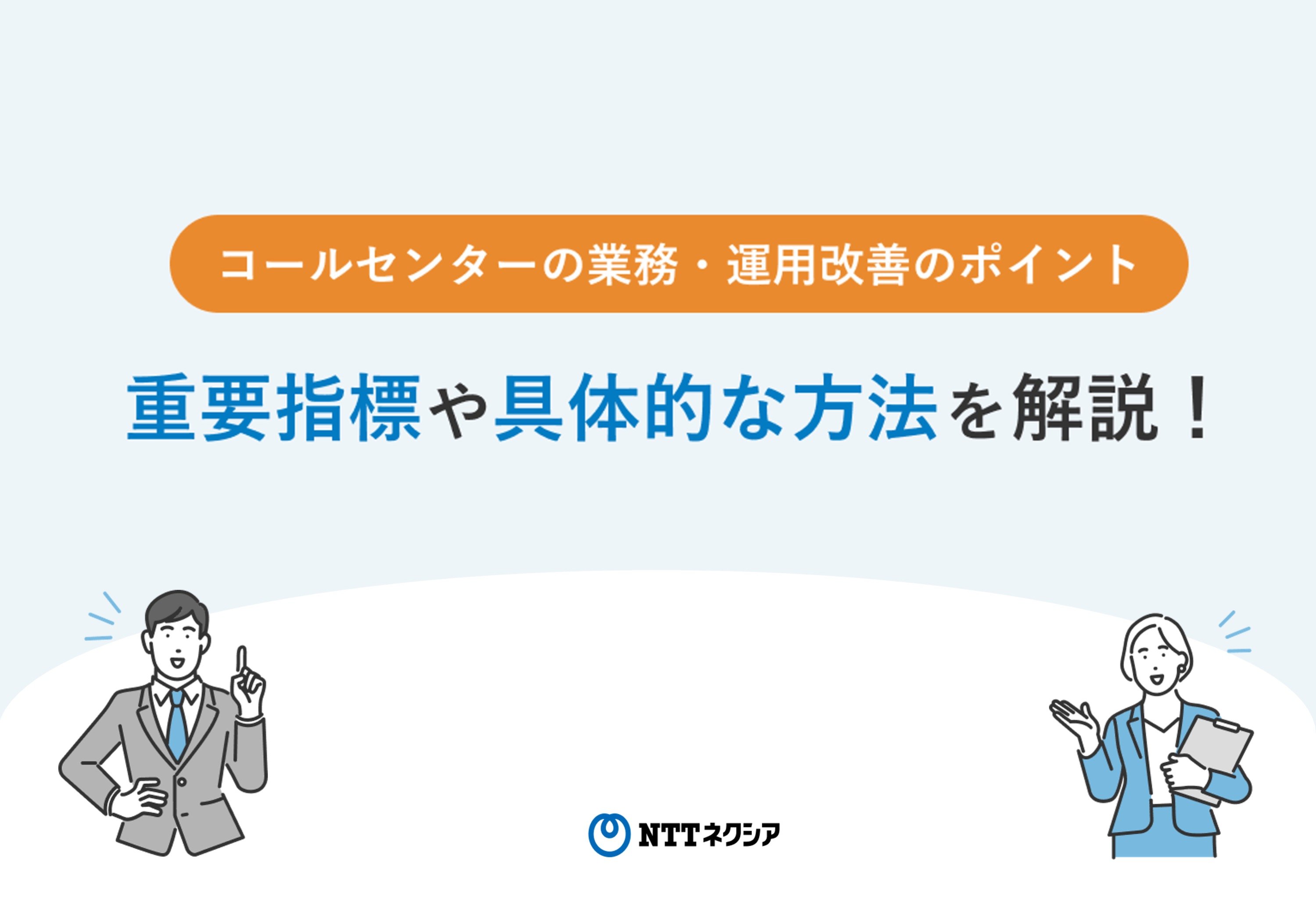 コールセンターの業務・運用改善のポイント

重要指標や具体的な方法を解説！

NTTネクシア